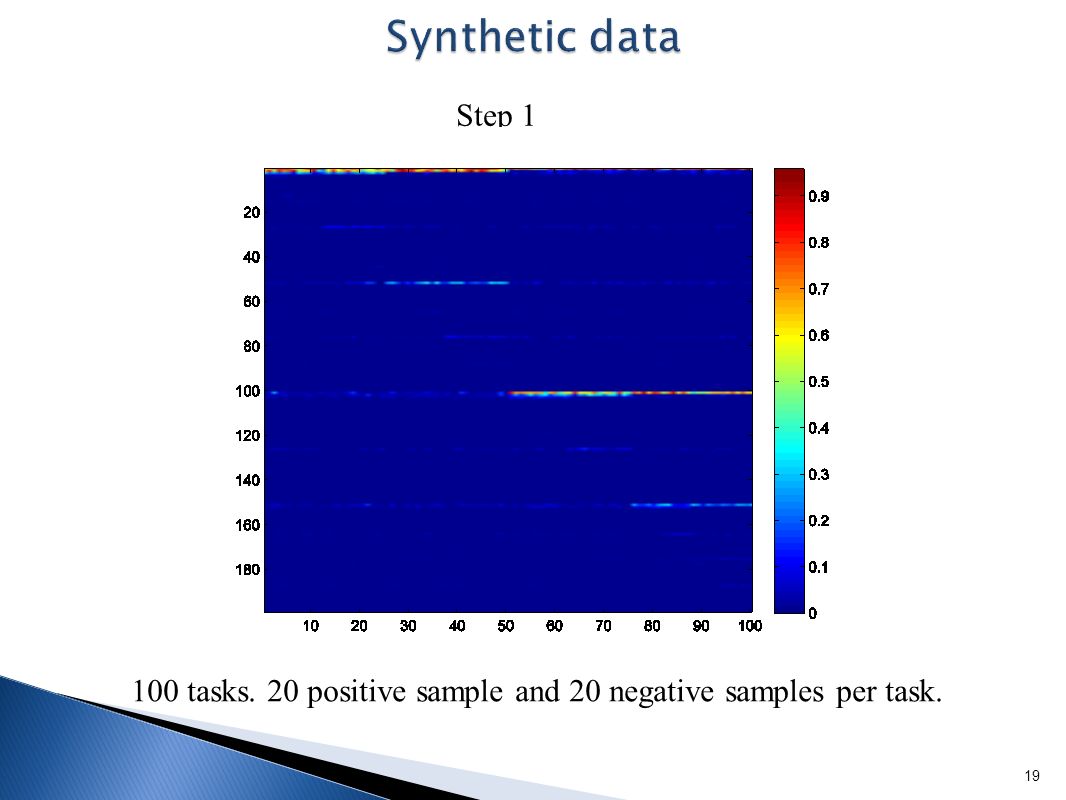 Synthetic data

Step 1

20
40
60
80
100
120
140
160
180

10 20 30 40 50 60 70 80 90 100

0.9
0.8
0.7
0.6
0.5
0.4
0.3
0.2
0.1
0

100 tasks. 20 positive sample and 20 negative samples per task.

19